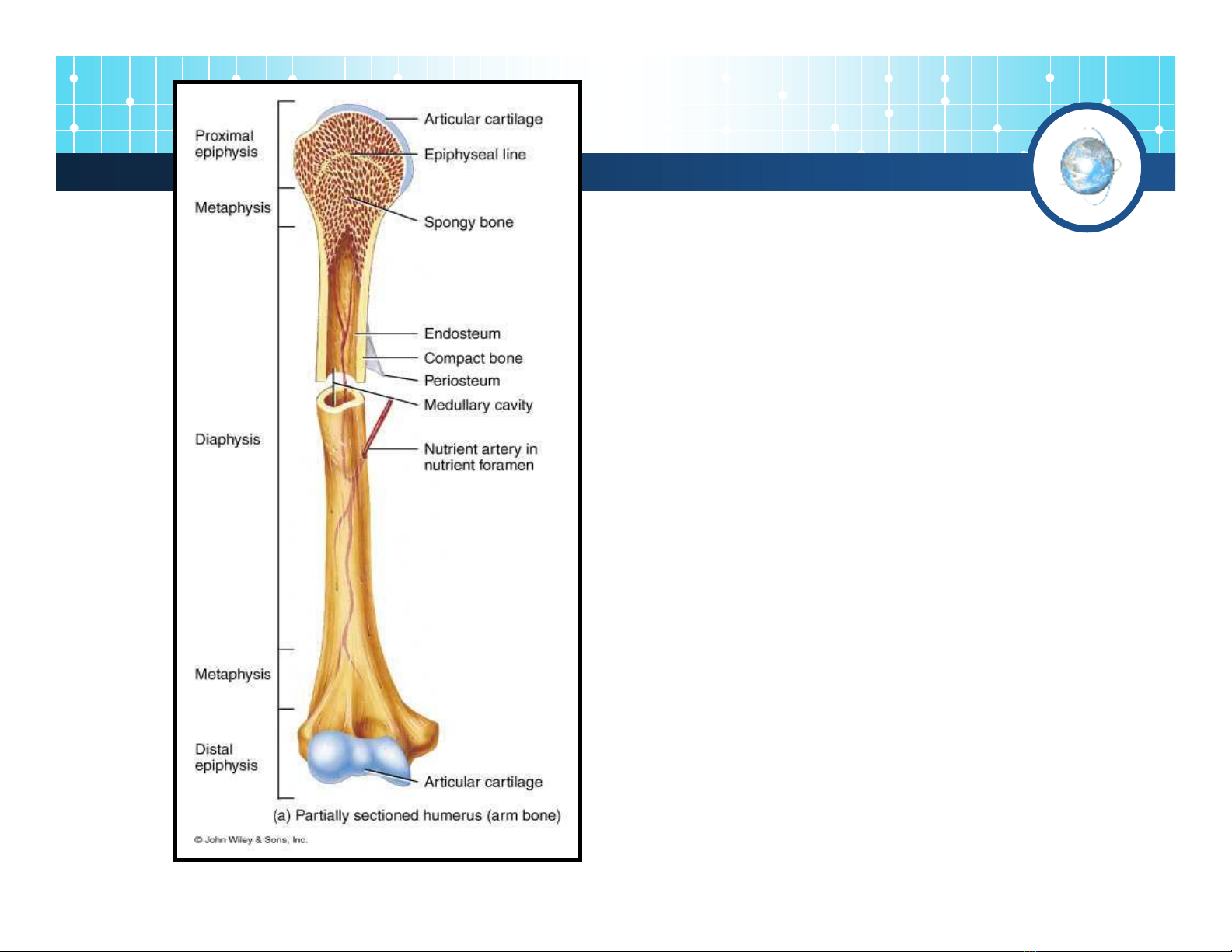 Proximal epiphysis

Metaphysis

Diaphysis

Metaphysis

Distal epiphysis

Articular cartilage

Epiphyseal line

Spongy bone

Endosteum

Compact bone

Periosteum

Medullary cavity

Nutrient artery in nutrient foramen

Articular cartilage

(a) Partially sectioned humerus (arm bone)

© John Wiley & Sons, Inc.